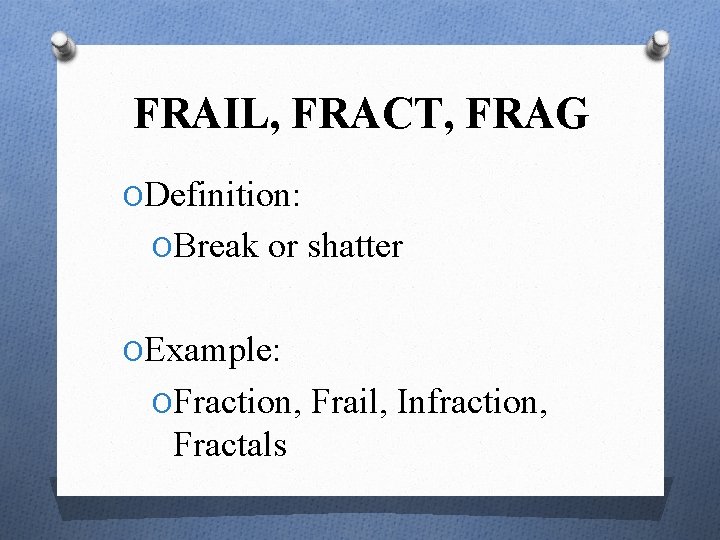 FRAIL, FRACT, FRAG

Definition:

Break or shatter

Example:

Fraction, Frail, Infraction, Fractals